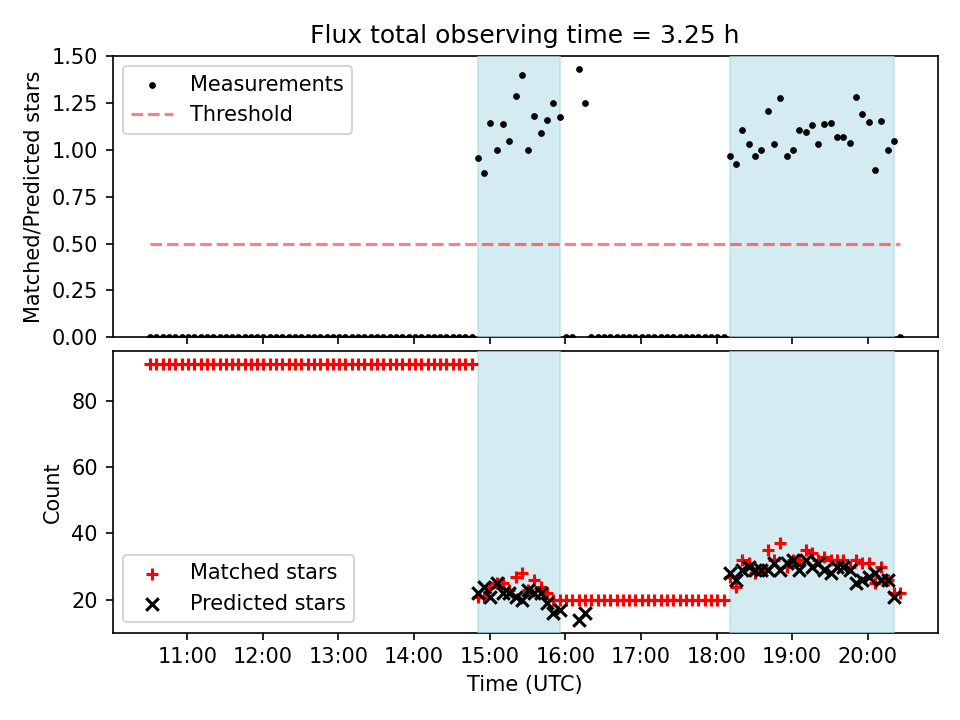 Flux total observing time = 3.25 h

Matched/Predicted stars

1.50
1.25
1.00
0.75
0.50
0.25
0.00

Measurements
Threshold

Count

80
60
40
20

Matched stars
Predicted stars

11:00 12:00 13:00 14:00 15:00 16:00 17:00 18:00 19:00 20:00

Time (UTC)